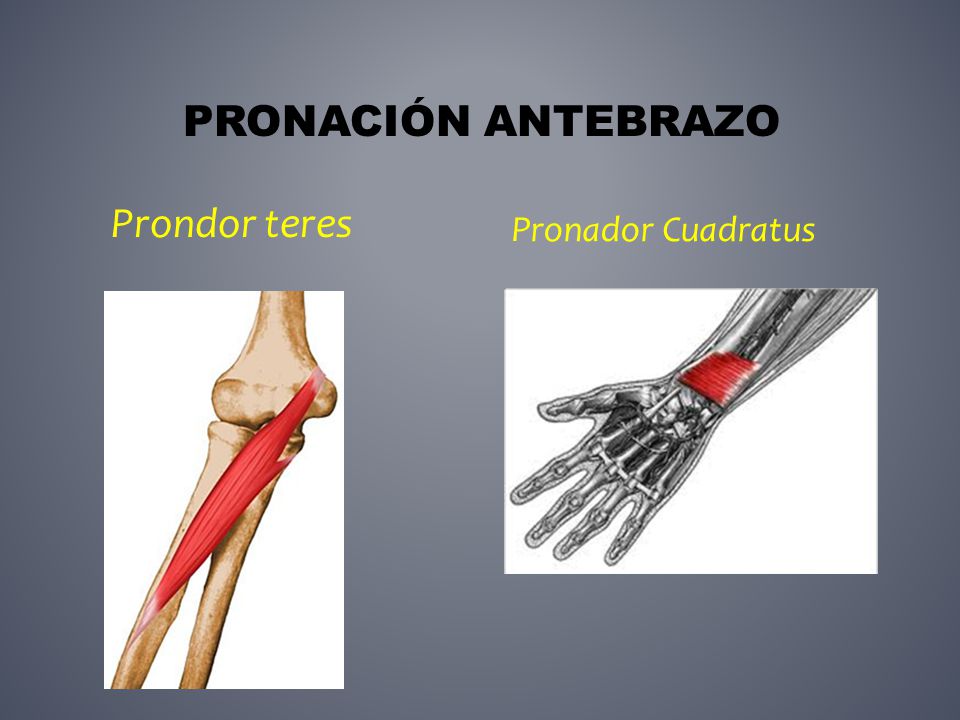 PRONACIÓN ANTEBRAZO

Prondor teres

Pronador Cuadratus